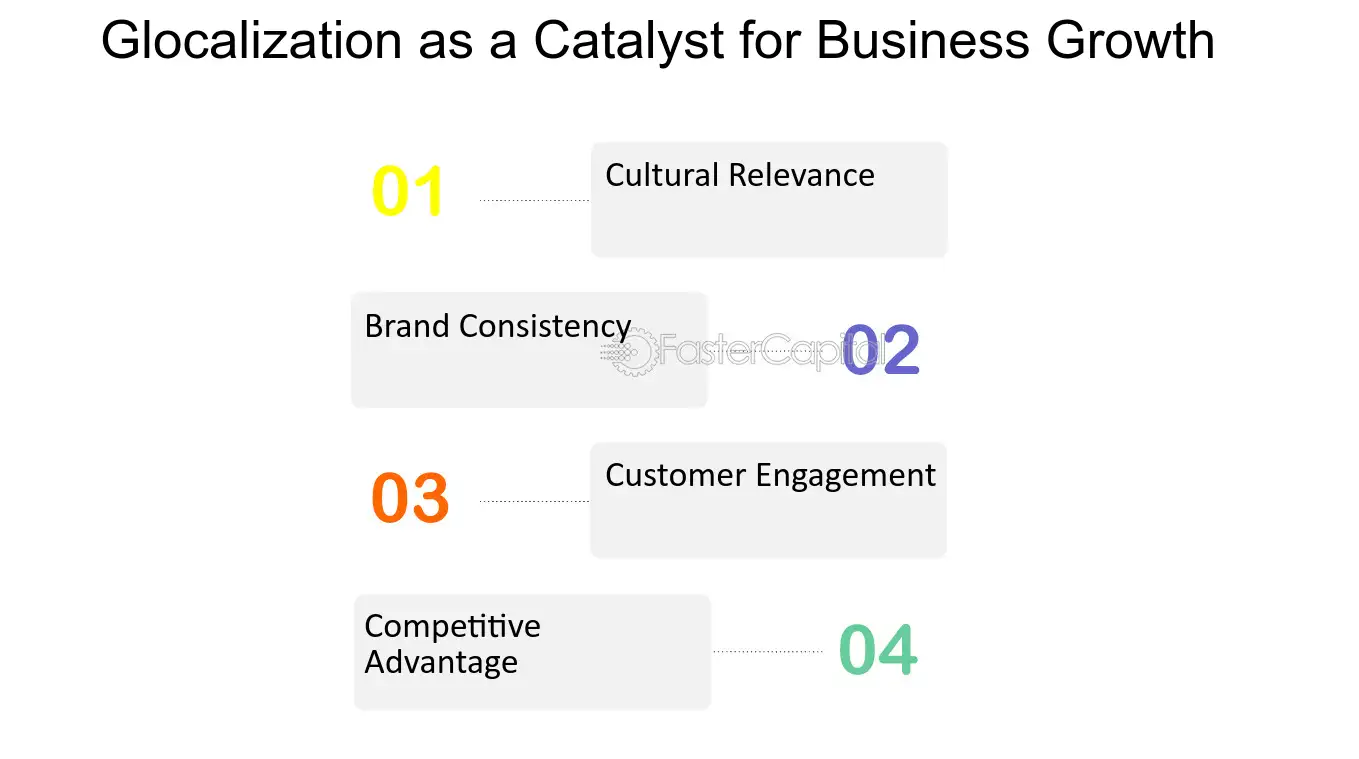 Glocalization as a Catalyst for Business Growth

01

Cultural Relevance

Brand Consistency

02

03

Customer Engagement

Competitive Advantage

04

FasterCapital